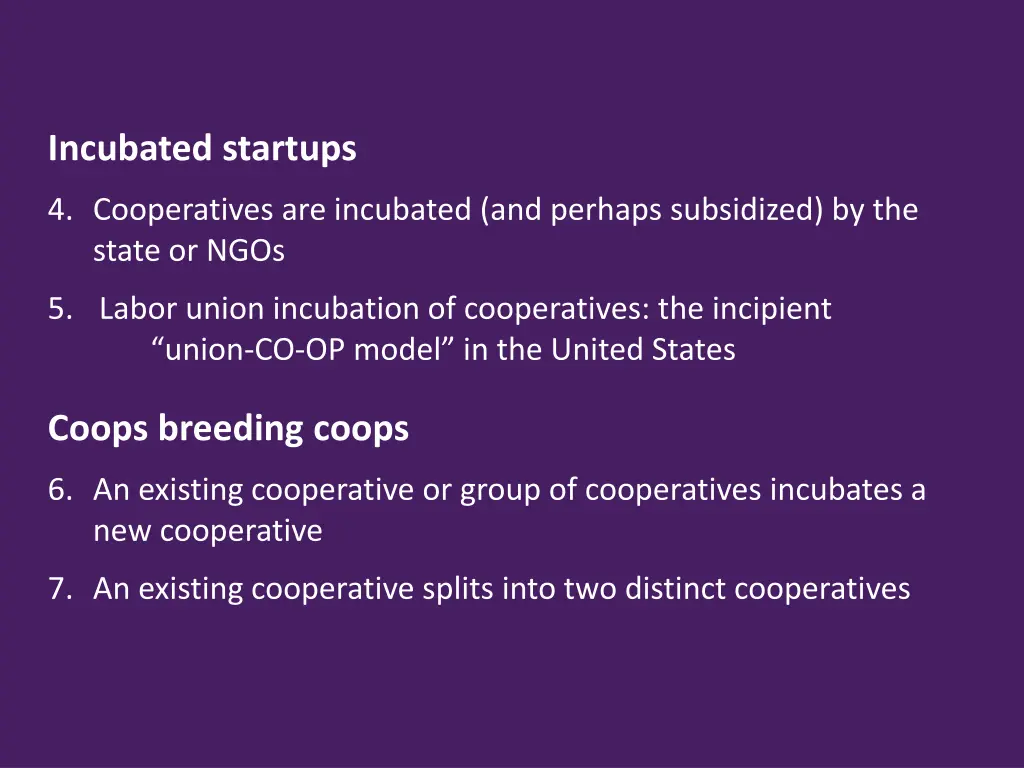 Incubated startups

4. Cooperatives are incubated (and perhaps subsidized) by the state or NGOs

5. Labor union incubation of cooperatives: the incipient “union-CO-OP model” in the United States

Coops breeding coops

6. An existing cooperative or group of cooperatives incubates a new cooperative

7. An existing cooperative splits into two distinct cooperatives